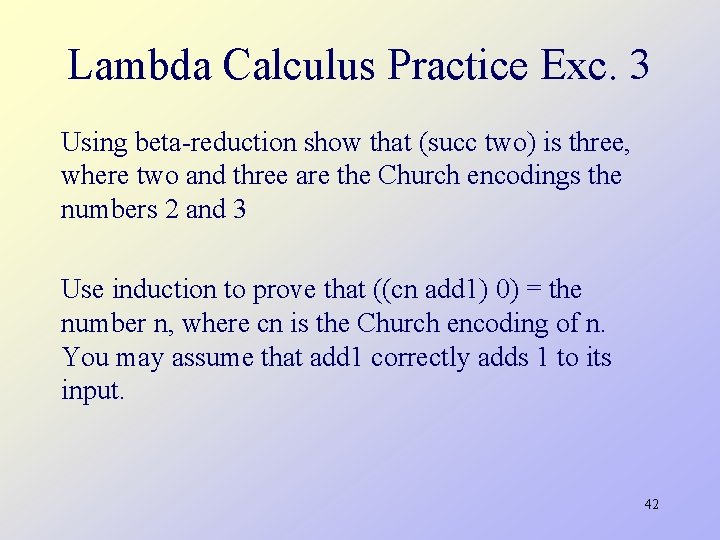 Lambda Calculus Practice Exc. 3

Using beta-reduction show that (succ two) is three, where two and three are the Church encodings the numbers 2 and 3

Use induction to prove that ((cn add1) 0) = the number n, where cn is the Church encoding of n. You may assume that add1 correctly adds 1 to its input.

42